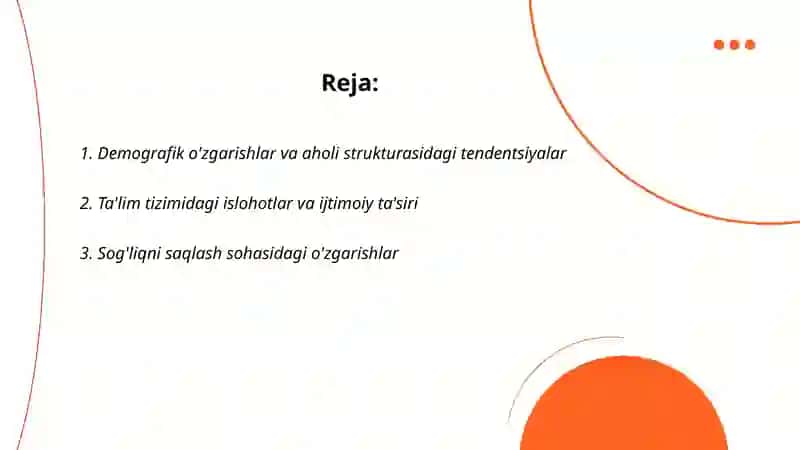 Reja:

1. Demografik o'zgarishlar va aholi strukturasidagi tendentsiyalar

2. Ta'lim tizimidagi islohotlar va ijtimoiy ta'siri

3. Sog'liqni saqlash sohasidagi o'zgarishlar